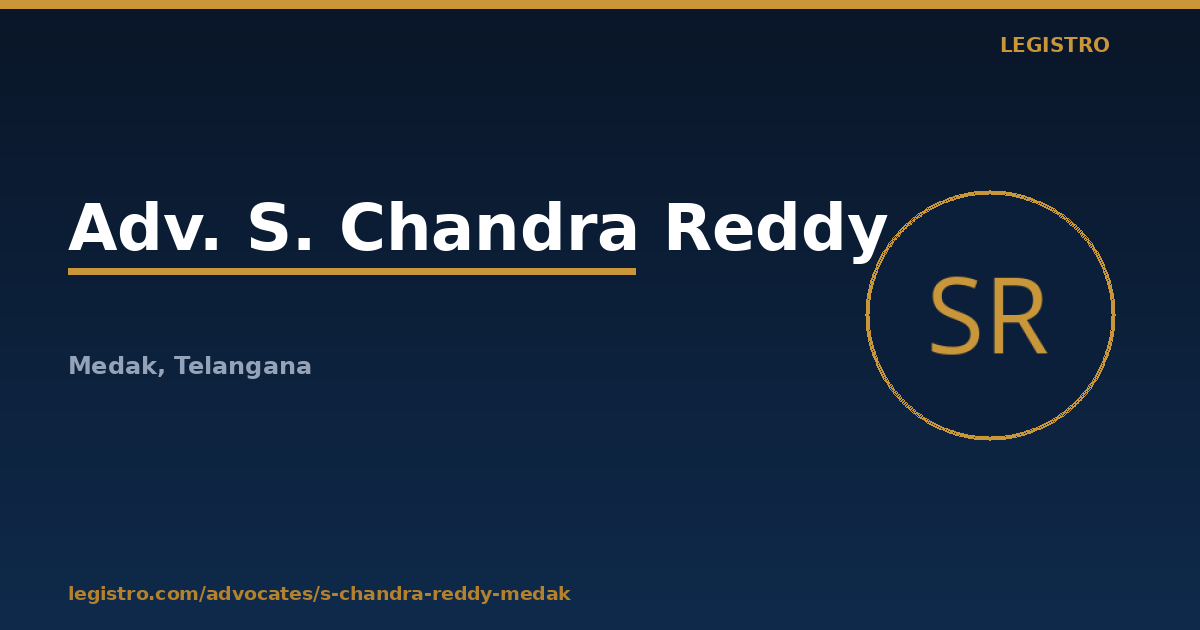 LEGISTRO

Adv. S. Chandra Reddy

SR

Medak, Telangana

legistro.com/advocates/s-chandra-reddy-medak